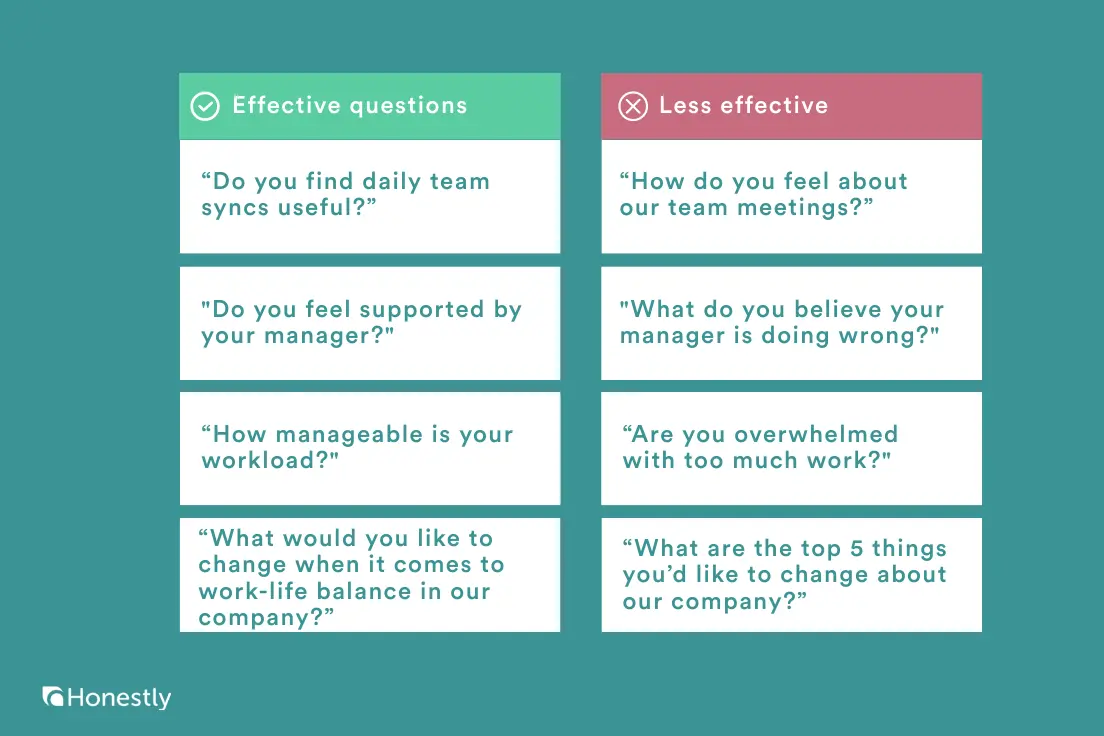 Effective questions

“Do you find daily team syncs useful?”

"Do you feel supported by your manager?"

“How manageable is your workload?"

“What would you like to change when it comes to work-life balance in our company?”

Less effective

“How do you feel about our team meetings?”

"What do you believe your manager is doing wrong?"

“Are you overwhelmed with too much work?"

“What are the top 5 things you’d like to change about our company?”

Honestly